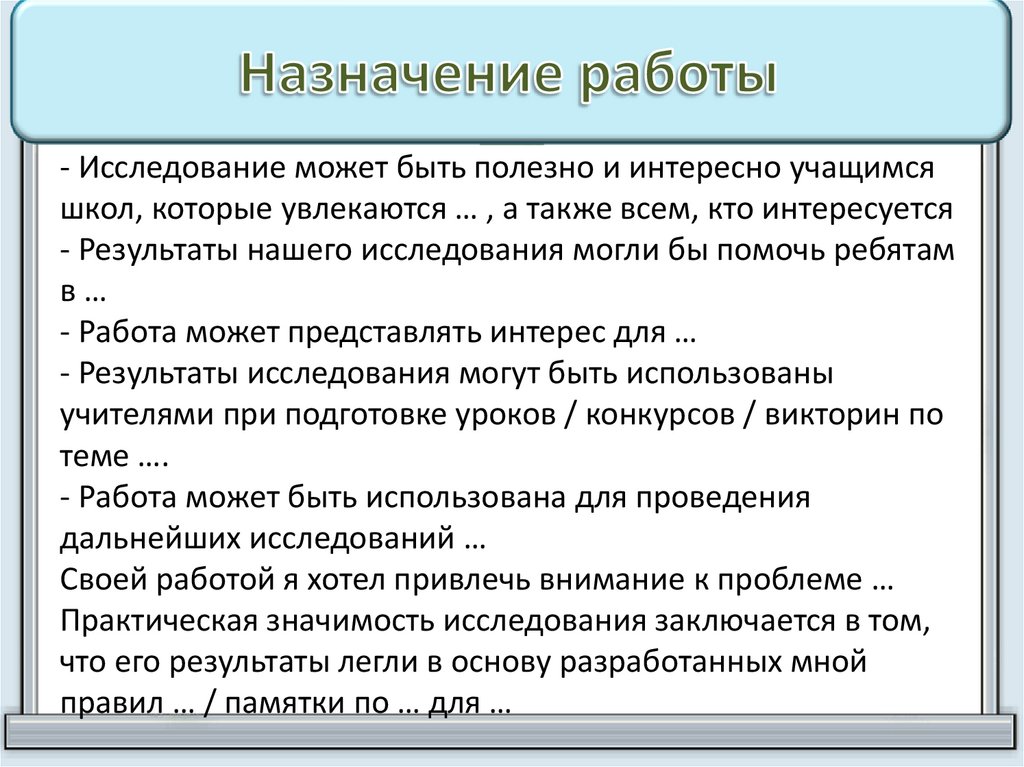 Назначение работы

- Исследование может быть полезно и интересно учащимся школ, которые увлекаются … , а также всем, кто интересуется
- Результаты нашего исследования могли бы помочь ребятам в …
- Работа может представлять интерес для …
- Результаты исследования могут быть использованы учителями при подготовке уроков / конкурсов / викторин по теме ….
- Работа может быть использована для проведения дальнейших исследований …
Своей работой я хотел привлечь внимание к проблеме …
Практическая значимость исследования заключается в том, что его результаты легли в основу разработанных мной правил … / памятки по … для …